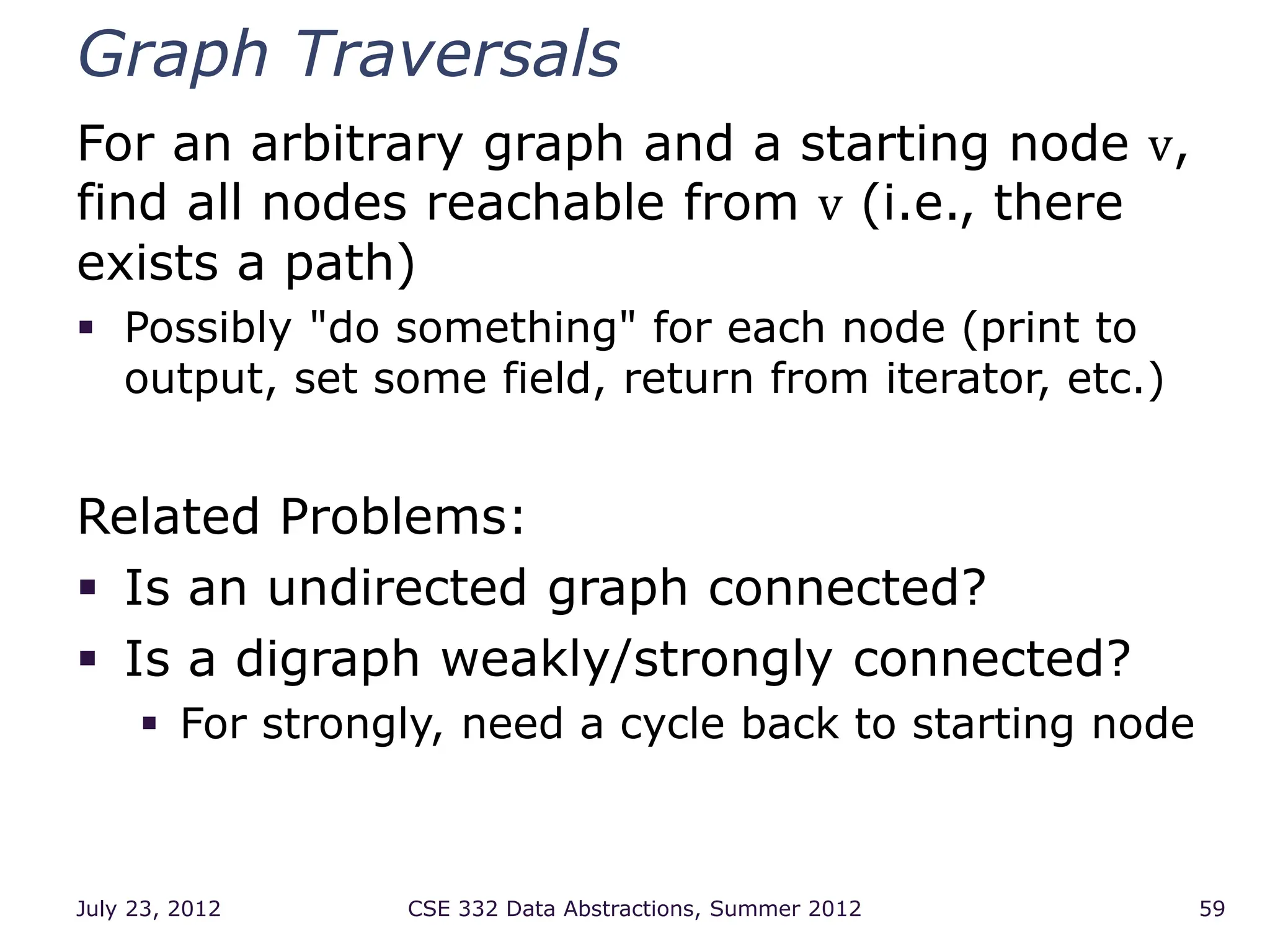 Graph Traversals

For an arbitrary graph and a starting node v, find all nodes reachable from v (i.e., there exists a path)

▪ Possibly "do something" for each node (print to output, set some field, return from iterator, etc.)

Related Problems:

▪ Is an undirected graph connected?

▪ Is a digraph weakly/strongly connected?

▪ For strongly, need a cycle back to starting node

July 23, 2012

CSE 332 Data Abstractions, Summer 2012

59